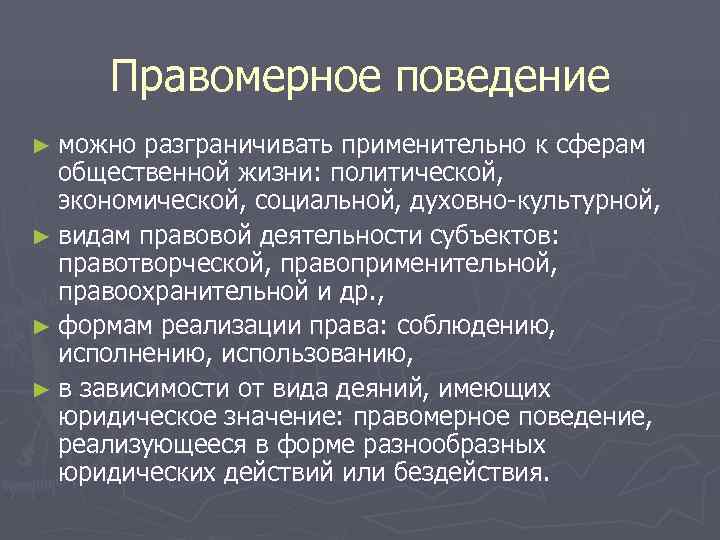 Правомерное поведение

► можно разграничивать применительно к сферам общественной жизни: политической, экономической, социальной, духовно-культурной,

► видам правовой деятельности субъектов: правотворческой, правоприменительной, правоохранительной и др.,

► формам реализации права: соблюдению, исполнению, использованию,

► в зависимости от вида деяний, имеющих юридическое значение: правомерное поведение, реализующееся в форме разнообразных юридических действий или бездействия.